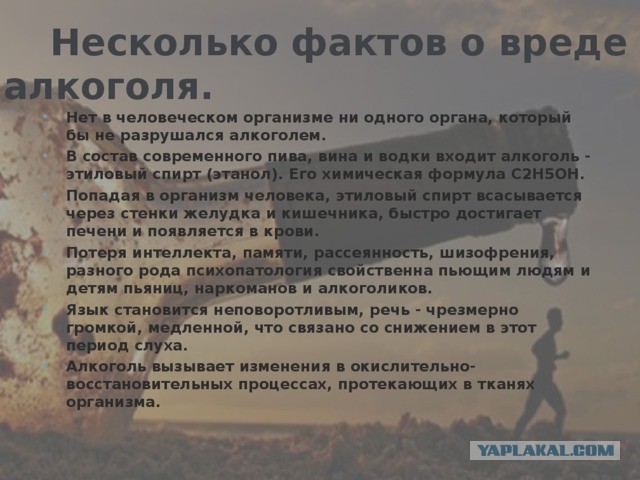 Несколько фактов о вреде алкоголя.

Нет в человеческом организме ни одного органа, который бы не разрушался алкоголем.

В состав современного пива, вина и водки входит алкоголь - этиловый спирт (этанол). Его химическая формула C2H5OH.

Попадая в организм человека, этиловый спирт всасывается через стенки желудка и кишечника, быстро достигает печени и появляется в крови.

Потеря интеллекта, памяти, рассеянность, шизофрения, разного рода психопатология свойственна пьющим людям и детям пьяниц, наркоманов и алкоголиков.

Язык становится неповоротливым, речь - чрезмерно громкой, медленной, что связано со снижением в этот период слуха.

Алкоголь вызывает изменения в окислительно-восстановительных процессах, протекающих в тканях организма.

YAPLAKAL.COM